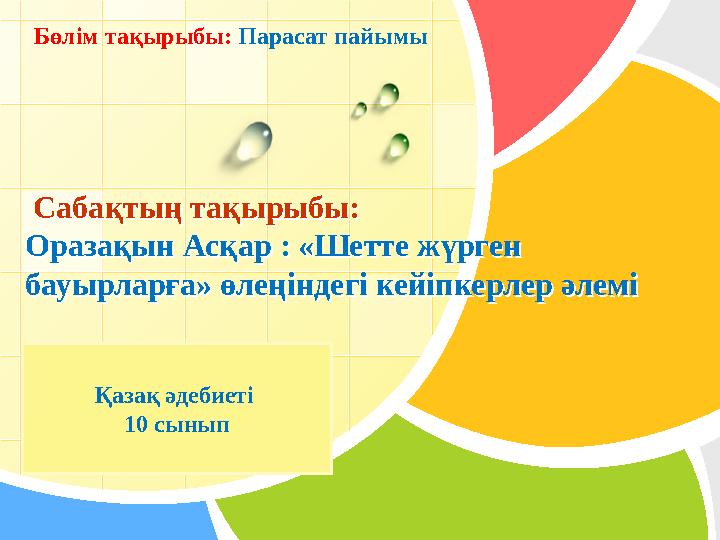 Бөлім тақырыбы: Парасат пайымы

Сабақтың тақырыбы:
Оразақын Асқар : «Шетте жүрген бауырларға» өлеңіндегі кейіпкерлер әлемі

Қазақ әдебиеті
10 сынып